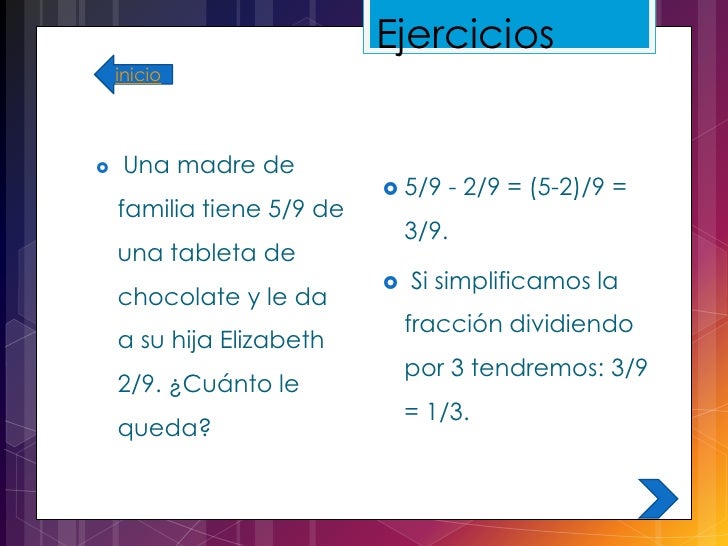 Ejercicios

inicio

Una madre de familia tiene 5/9 de una tableta de chocolate y le da a su hija Elizabeth 2/9. ¿Cuánto le queda?

5/9 - 2/9 = (5-2)/9 = 3/9.

Si simplificamos la fracción dividiendo por 3 tendremos: 3/9 = 1/3.